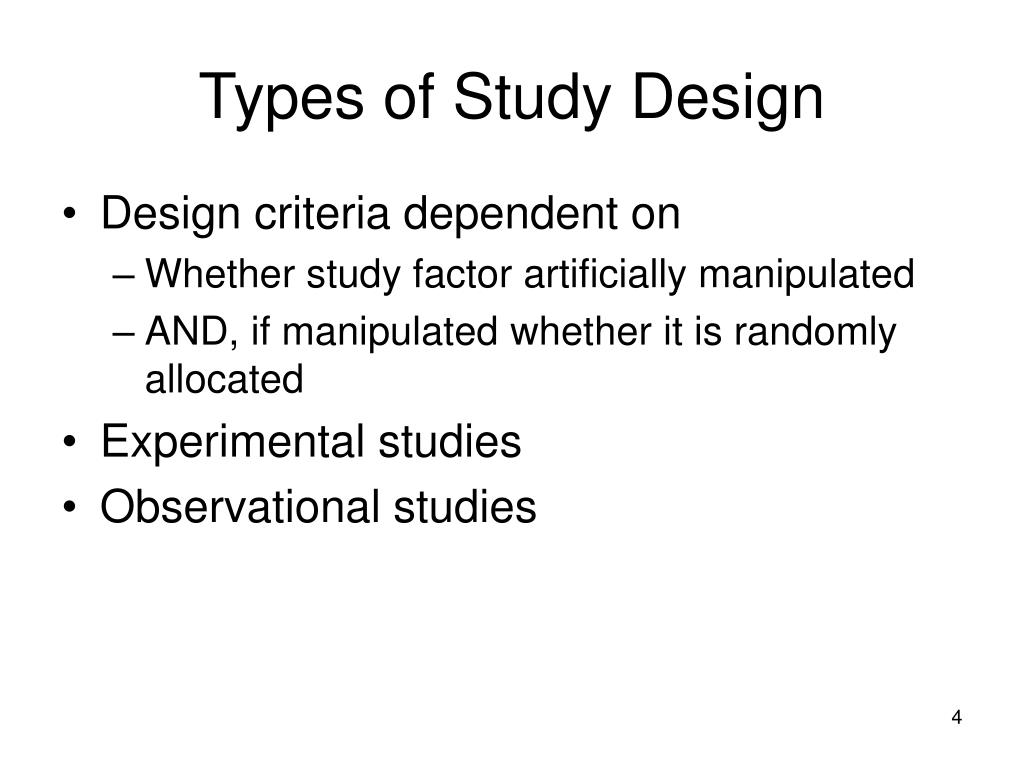 Types of Study Design

• Design criteria dependent on
– Whether study factor artificially manipulated
– AND, if manipulated whether it is randomly allocated
• Experimental studies
• Observational studies

4